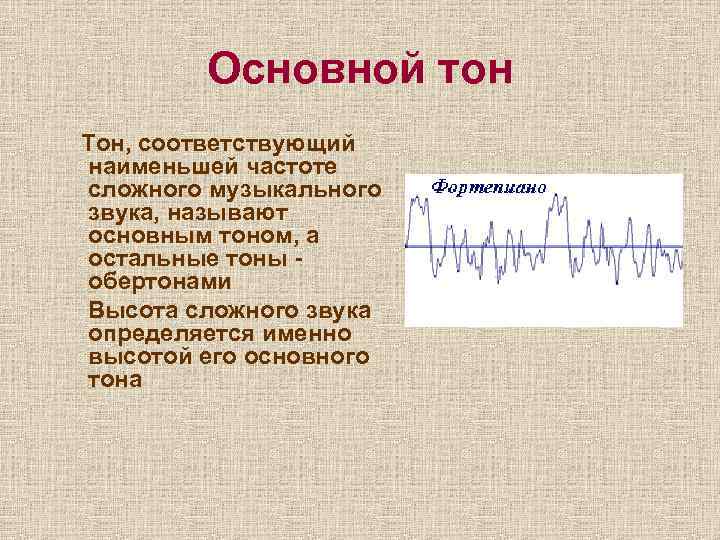 Основной тон

Тон, соответствующий наименьшей частоте сложного музыкального звука, называют основным тоном, а остальные тоны - обертонами

Высота сложного звука определяется именно высотой его основного тона

Фортепиано